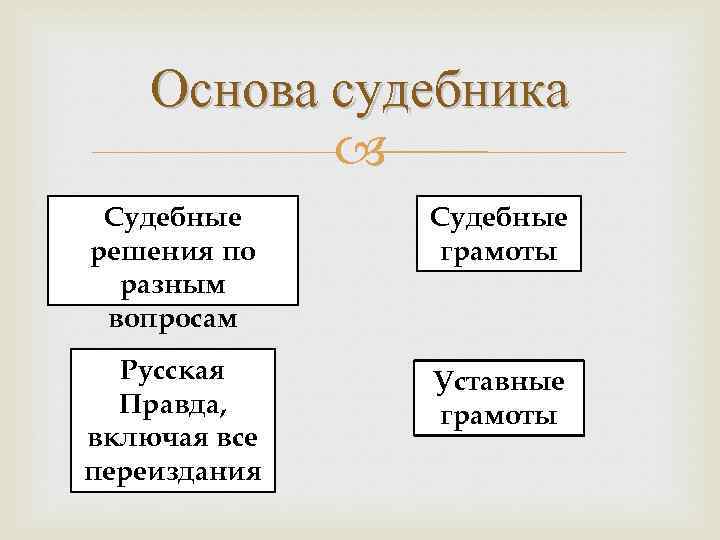 Основа судебника

Судебные решения по разным вопросам

Судебные грамоты

Русская Правда, включая все переиздания

Уставные грамоты